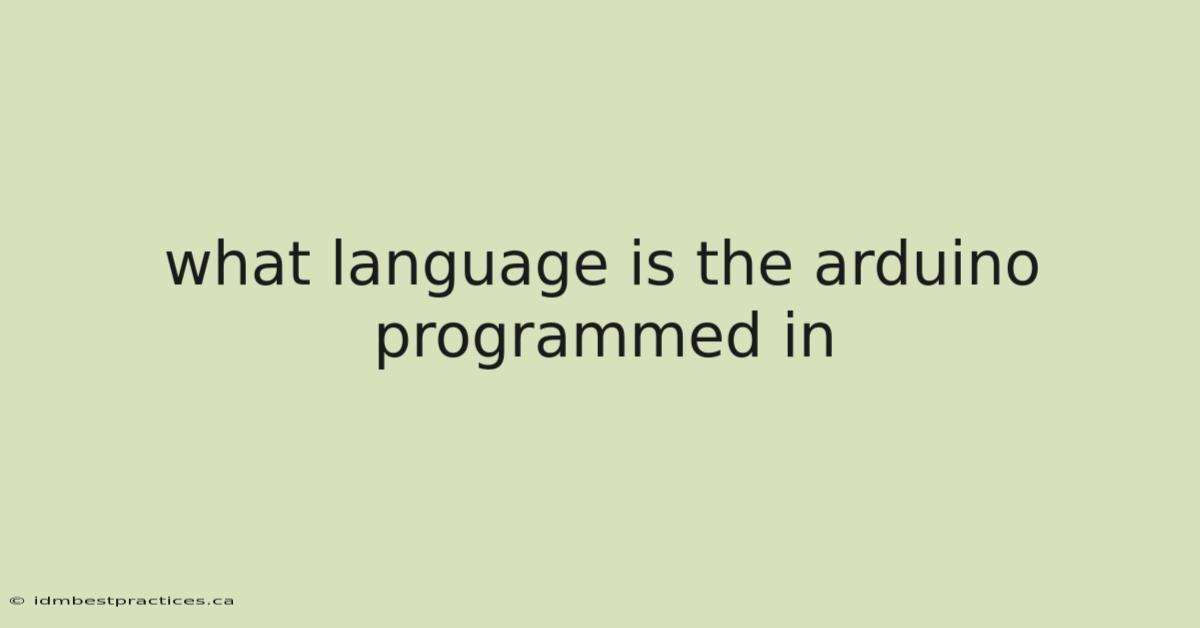 what language is the arduino programmed in

© idmbestpractices.ca